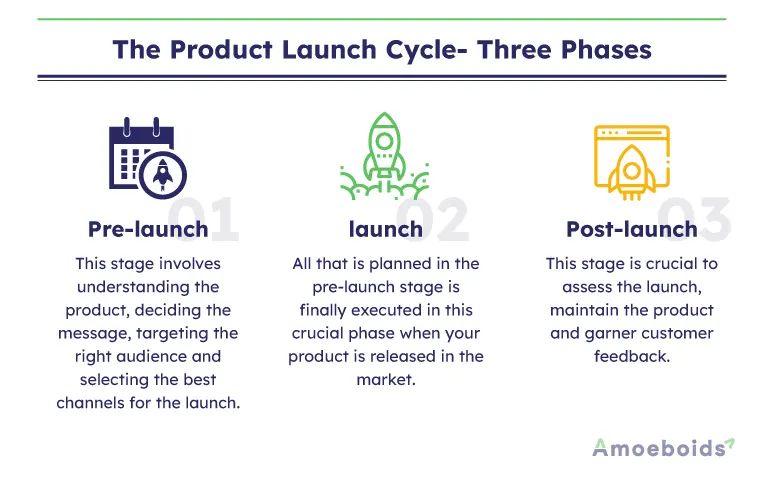 The Product Launch Cycle- Three Phases

01

Pre-launch

This stage involves understanding the product, deciding the message, targeting the right audience and selecting the best channels for the launch.

02

launch

All that is planned in the pre-launch stage is finally executed in this crucial phase when your product is released in the market.

03

Post-launch

This stage is crucial to assess the launch, maintain the product and garner customer feedback.

Amoeboids